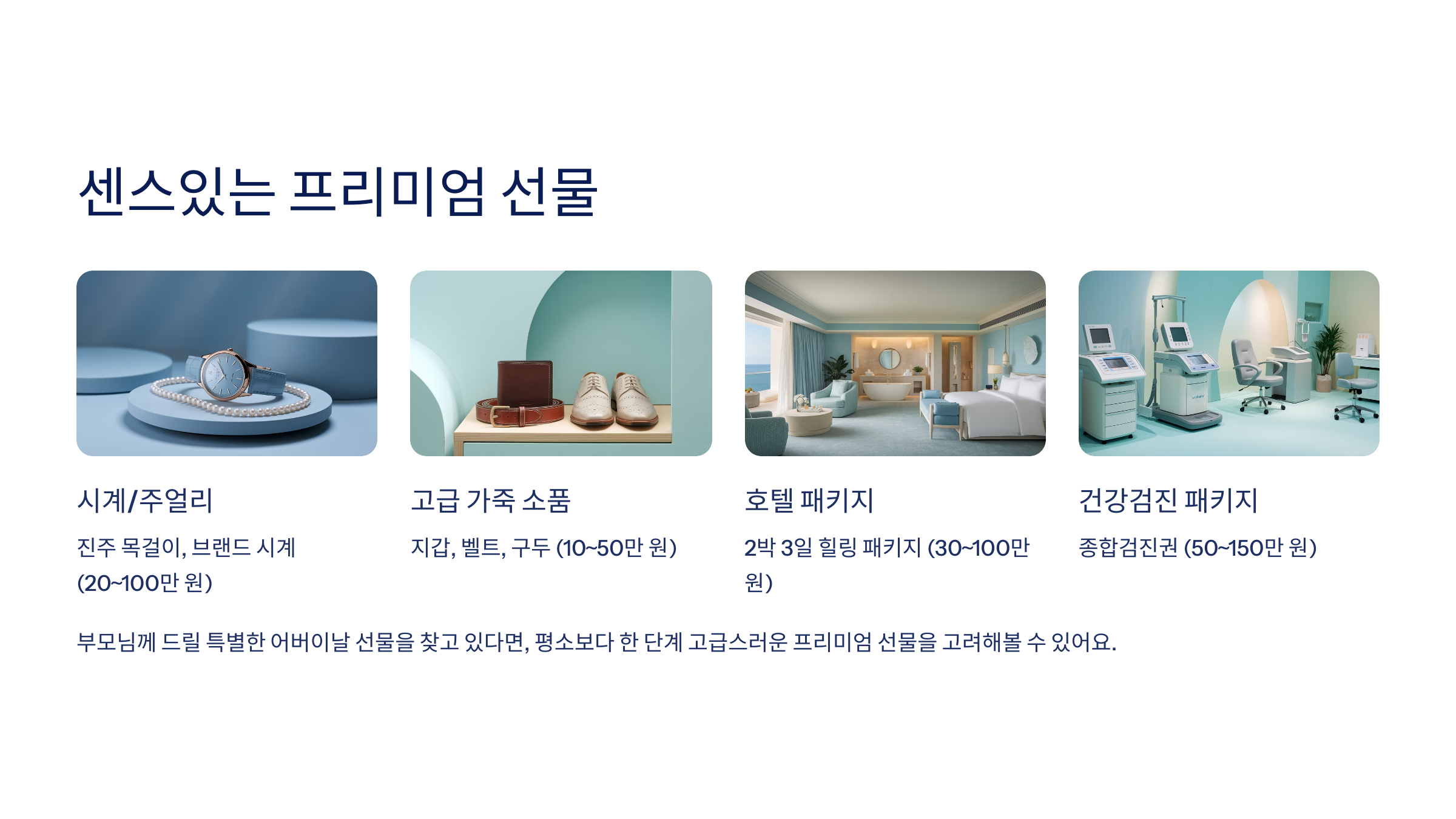 센스있는 프리미엄 선물

시계/주얼리

진주 목걸이, 브랜드 시계 (20~100만 원)

고급 가죽 소품

지갑, 벨트, 구두 (10~50만 원)

호텔 패키지

2박 3일 힐링 패키지 (30~100만 원)

건강검진 패키지

종합검진권 (50~150만 원)

부모님께 드릴 특별한 어버이날 선물을 찾고 있다면, 평소보다 한 단계 고급스러운 프리미엄 선물을 고려해볼 수 있어요.